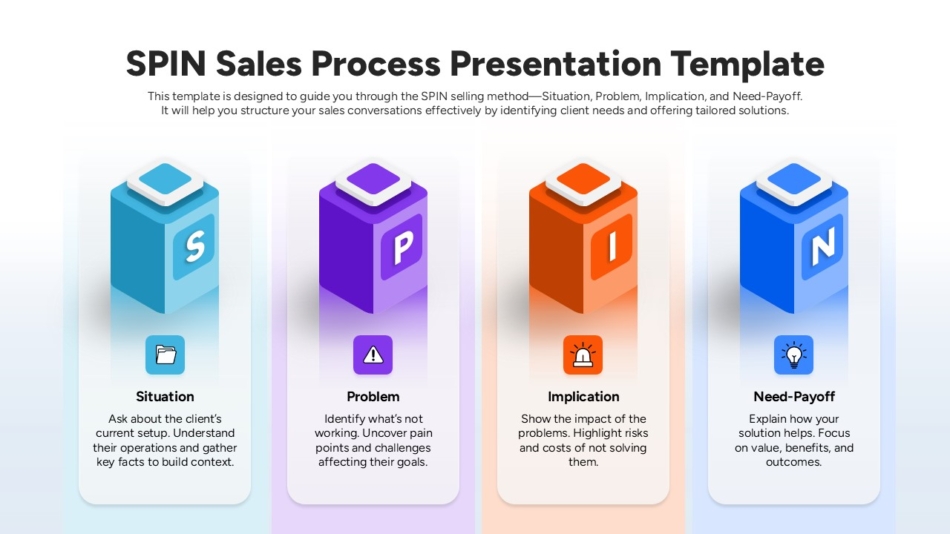 SPIN Sales Process Presentation Template

This template is designed to guide you through the SPIN selling method—Situation, Problem, Implication, and Need-Payoff. It will help you structure your sales conversations effectively by identifying client needs and offering tailored solutions.

S

Situation

Ask about the client's current setup. Understand their operations and gather key facts to build context.

P

Problem

Identify what's not working. Uncover pain points and challenges affecting their goals.

I

Implication

Show the impact of the problems. Highlight risks and costs of not solving them.

N

Need-Payoff

Explain how your solution helps. Focus on value, benefits, and outcomes.